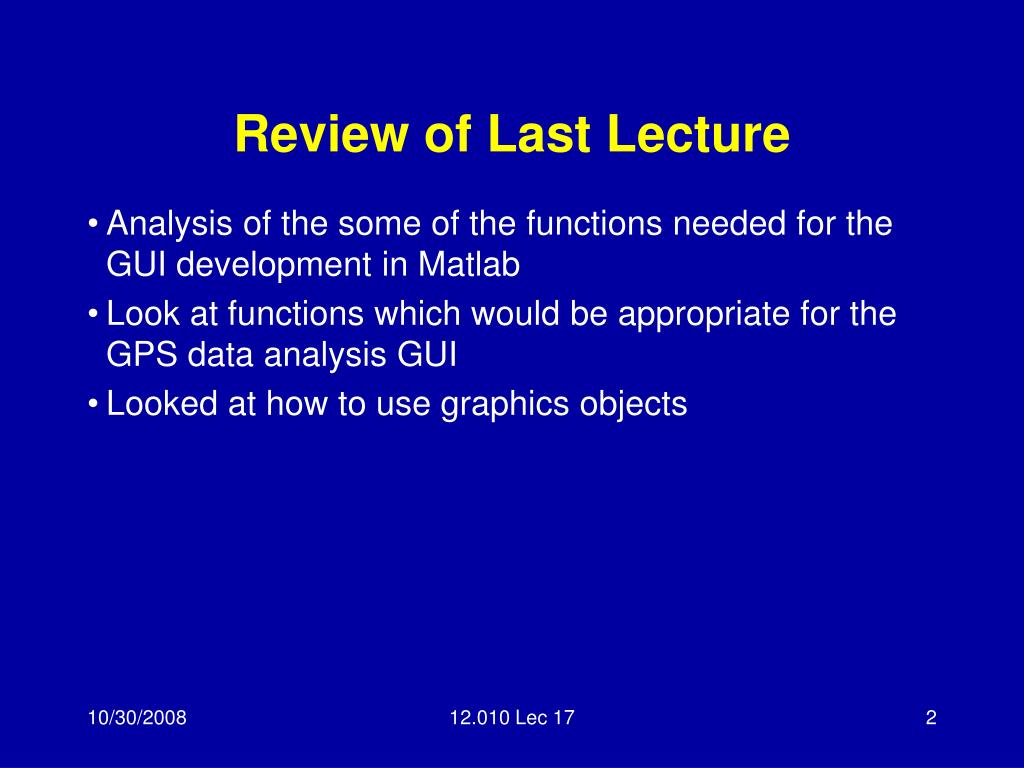 Review of Last Lecture

• Analysis of the some of the functions needed for the GUI development in Matlab
• Look at functions which would be appropriate for the GPS data analysis GUI
• Looked at how to use graphics objects

10/30/2008

12.010 Lec 17

2